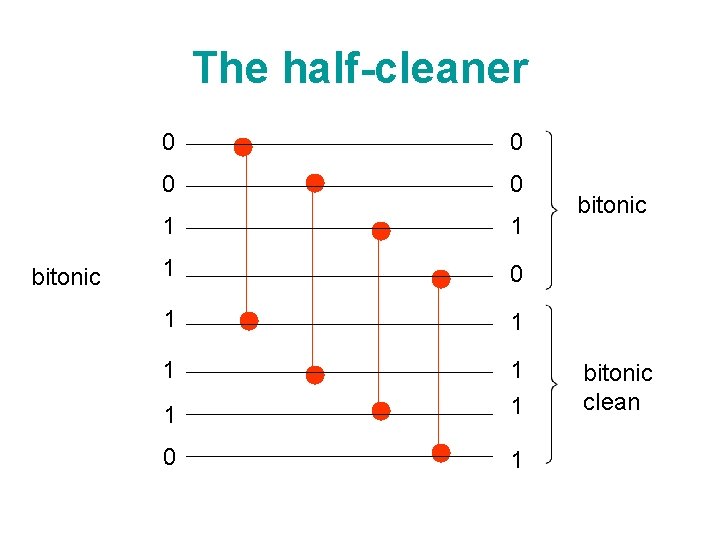 The half-cleaner

bitonic

0
0
1
1
1
1
1
0

0
0
1
0
1
1
1
1

bitonic

bitonic clean